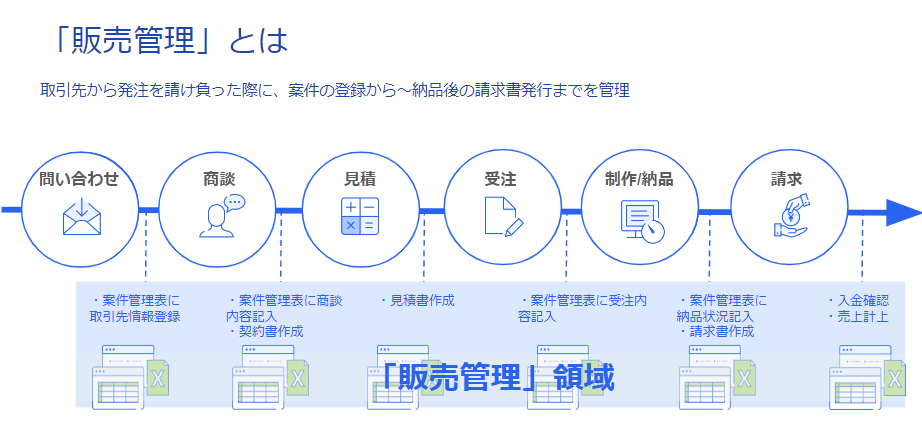 「販売管理」とは

取引先から発注を請け負った際に、案件の登録から～納品後の請求書発行までを管理

問い合わせ

商談

見積

受注

制作/納品

請求

・案件管理表に取引先情報登録

・案件管理表に商談内容記入
・契約書作成

・見積書作成

・案件管理表に受注内容記入

・案件管理表に納品状況記入
・請求書作成

・入金確認
・売上計上

「販売管理」領域